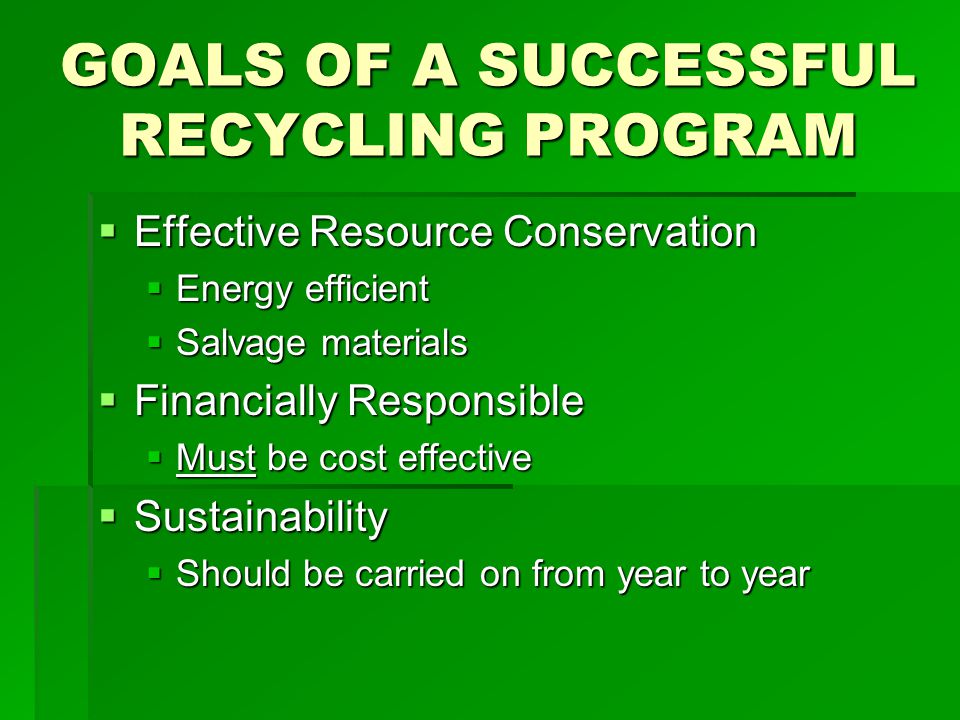 GOALS OF A SUCCESSFUL RECYCLING PROGRAM

- Effective Resource Conservation
  - Energy efficient
  - Salvage materials
- Financially Responsible
  - Must be cost effective
- Sustainability
  - Should be carried on from year to year